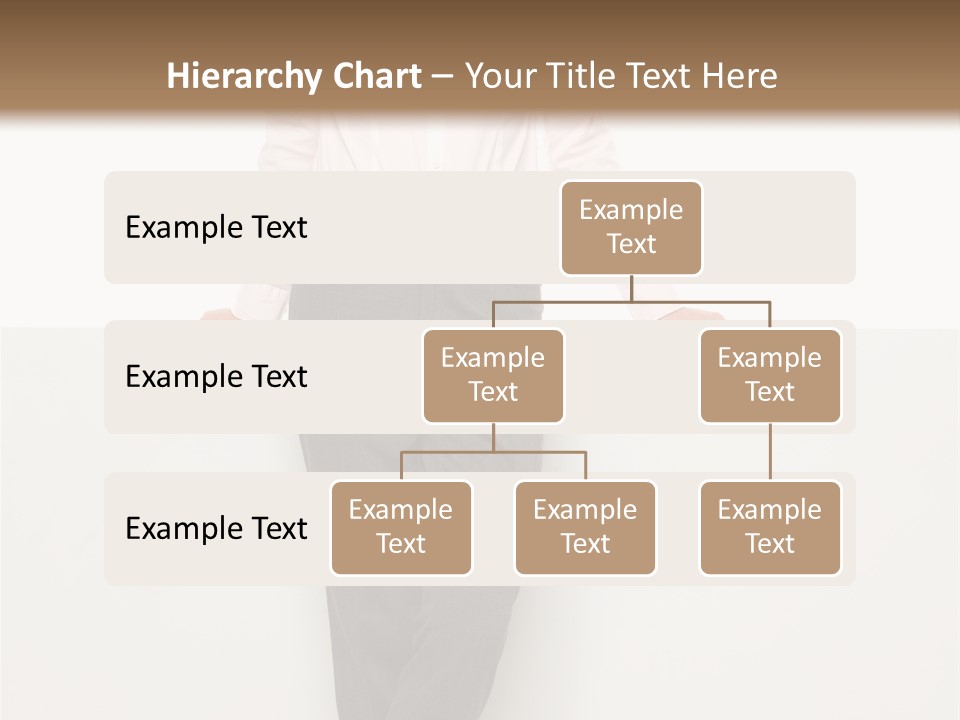 Hierarchy Chart – Your Title Text Here

Example Text

Example Text

Example Text

Example Text

Example Text

Example Text

Example Text

Example Text

Example Text